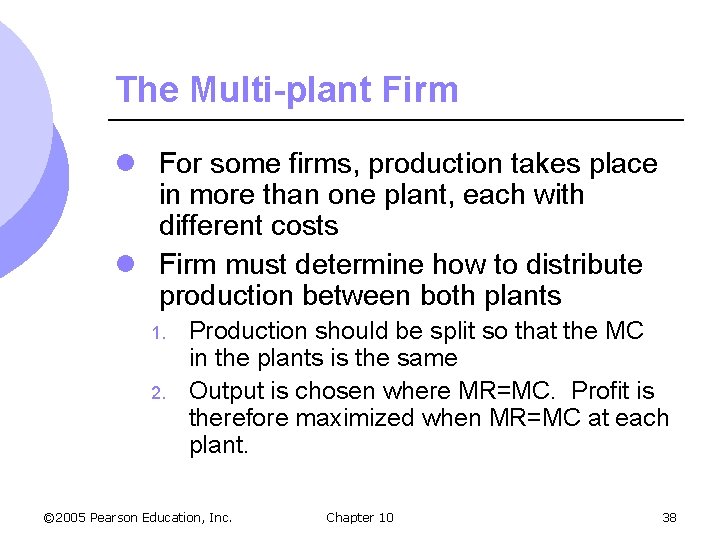 The Multi-plant Firm

• For some firms, production takes place in more than one plant, each with different costs
• Firm must determine how to distribute production between both plants

1. Production should be split so that the MC in the plants is the same
2. Output is chosen where MR=MC. Profit is therefore maximized when MR=MC at each plant.

©2005 Pearson Education, Inc. Chapter 10 38